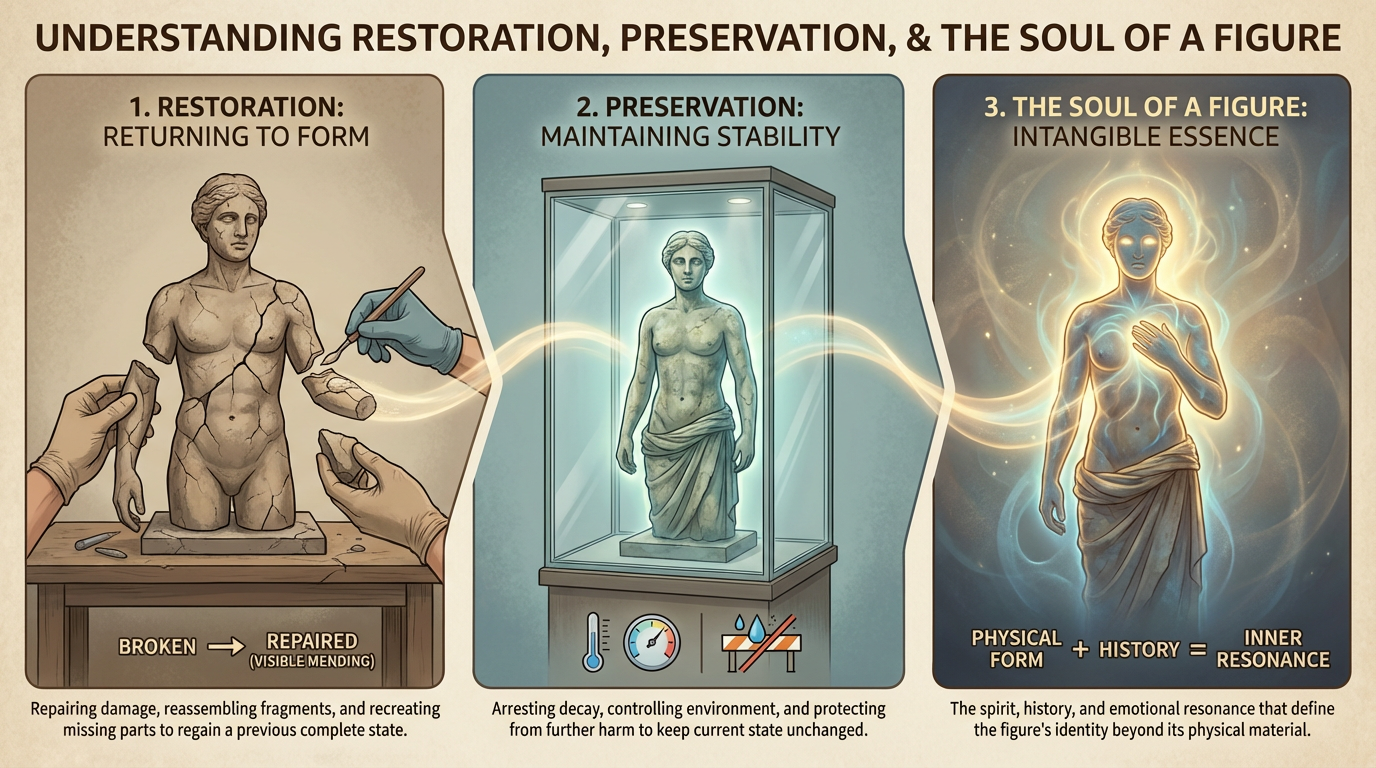 UNDERSTANDING RESTORATION, PRESERVATION, & THE SOUL OF A FIGURE

1. RESTORATION:
RETURNING TO FORM

BROKEN → REPAIRED (VISIBLE MENDING)

Repairing damage, reassembling fragments, and recreating missing parts to regain a previous complete state.

2. PRESERVATION:
MAINTAINING STABILITY

Arresting decay, controlling environment, and protecting from further harm to keep current state unchanged.

3. THE SOUL OF A FIGURE:
INTANGIBLE ESSENCE

PHYSICAL FORM + HISTORY = INNER RESONANCE

The spirit, history, and emotional resonance that define the figure's identity beyond its physical material.